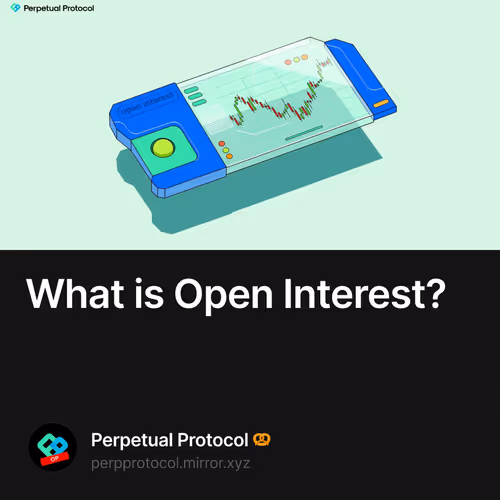 Perpetual Protocol

open interest

What is Open Interest?

OP

Perpetual Protocol 🥨

perpprotocol.mirror.xyz